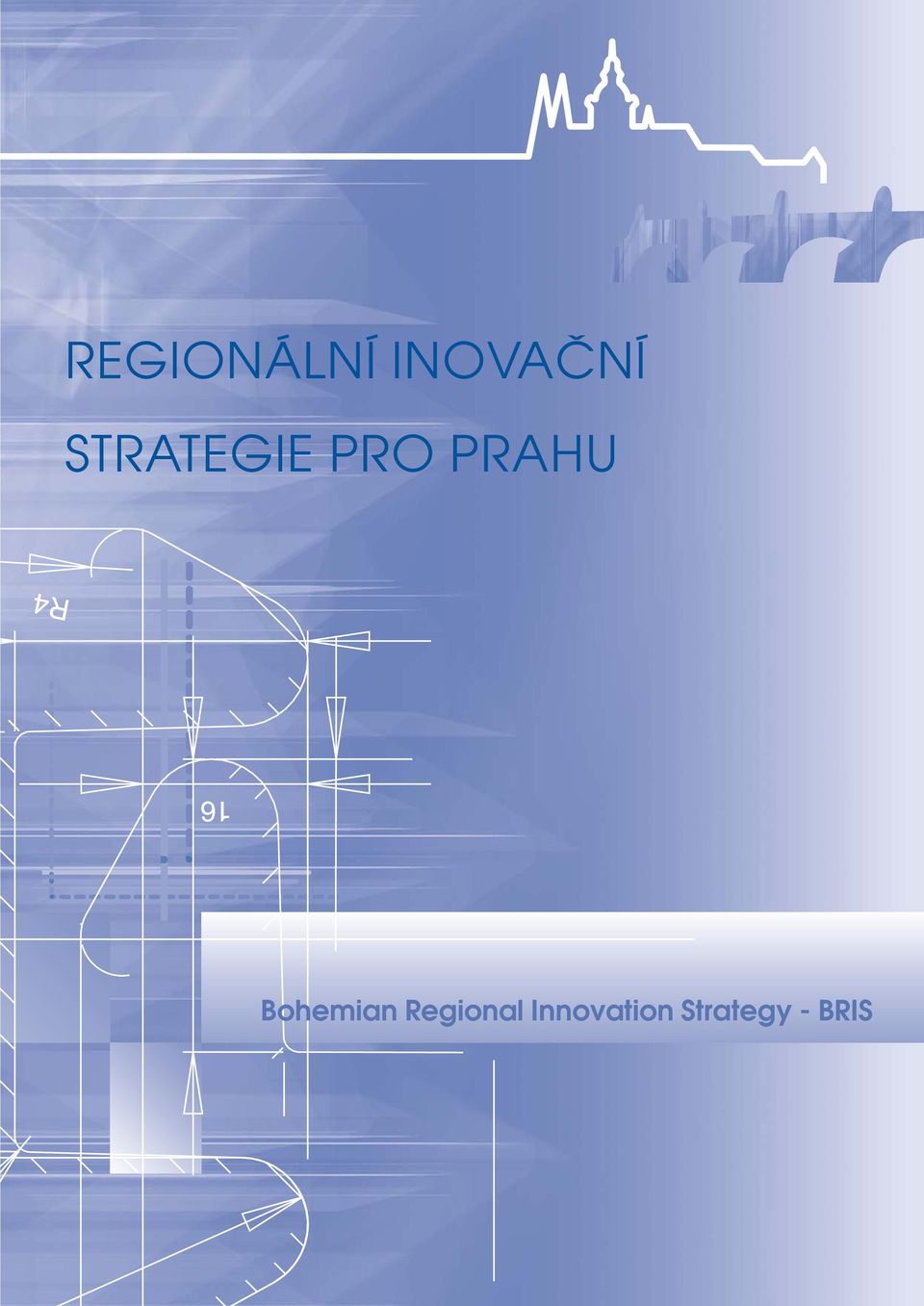 REGIONÁLNÍ INOVAČNÍ STRATEGIE PRO PRAHU

R4

16

Bohemian Regional Innovation Strategy - BRIS